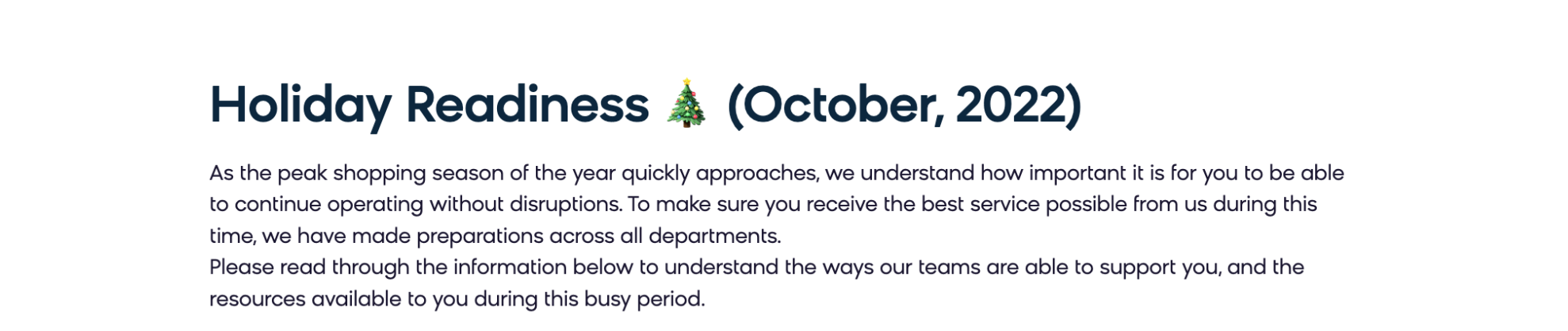 Holiday Readiness 🎄 (October, 2022)

As the peak shopping season of the year quickly approaches, we understand how important it is for you to be able to continue operating without disruptions. To make sure you receive the best service possible from us during this time, we have made preparations across all departments.
Please read through the information below to understand the ways our teams are able to support you, and the resources available to you during this busy period.